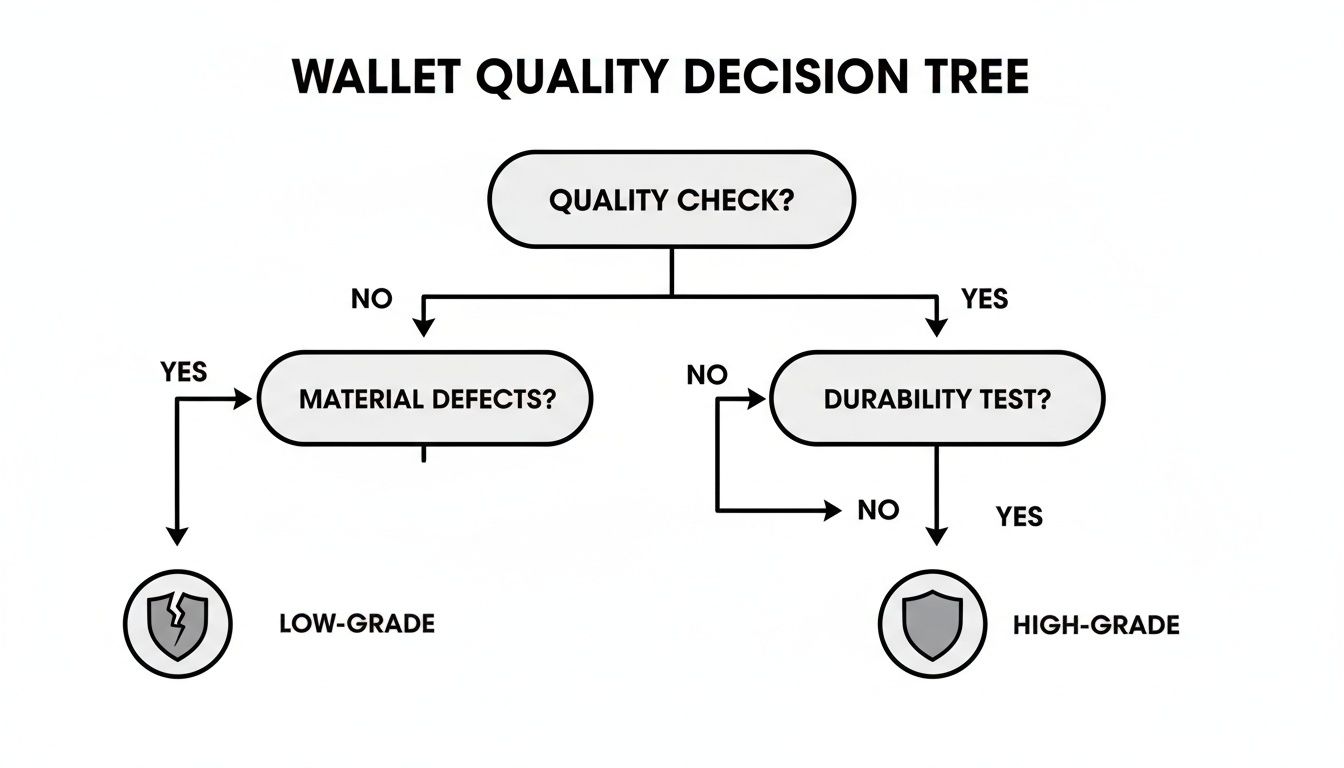 WALLET QUALITY DECISION TREE

QUALITY CHECK?

NO

YES

YES

MATERIAL DEFECTS?

NO

DURABILITY TEST?

NO

YES

LOW-GRADE

HIGH-GRADE